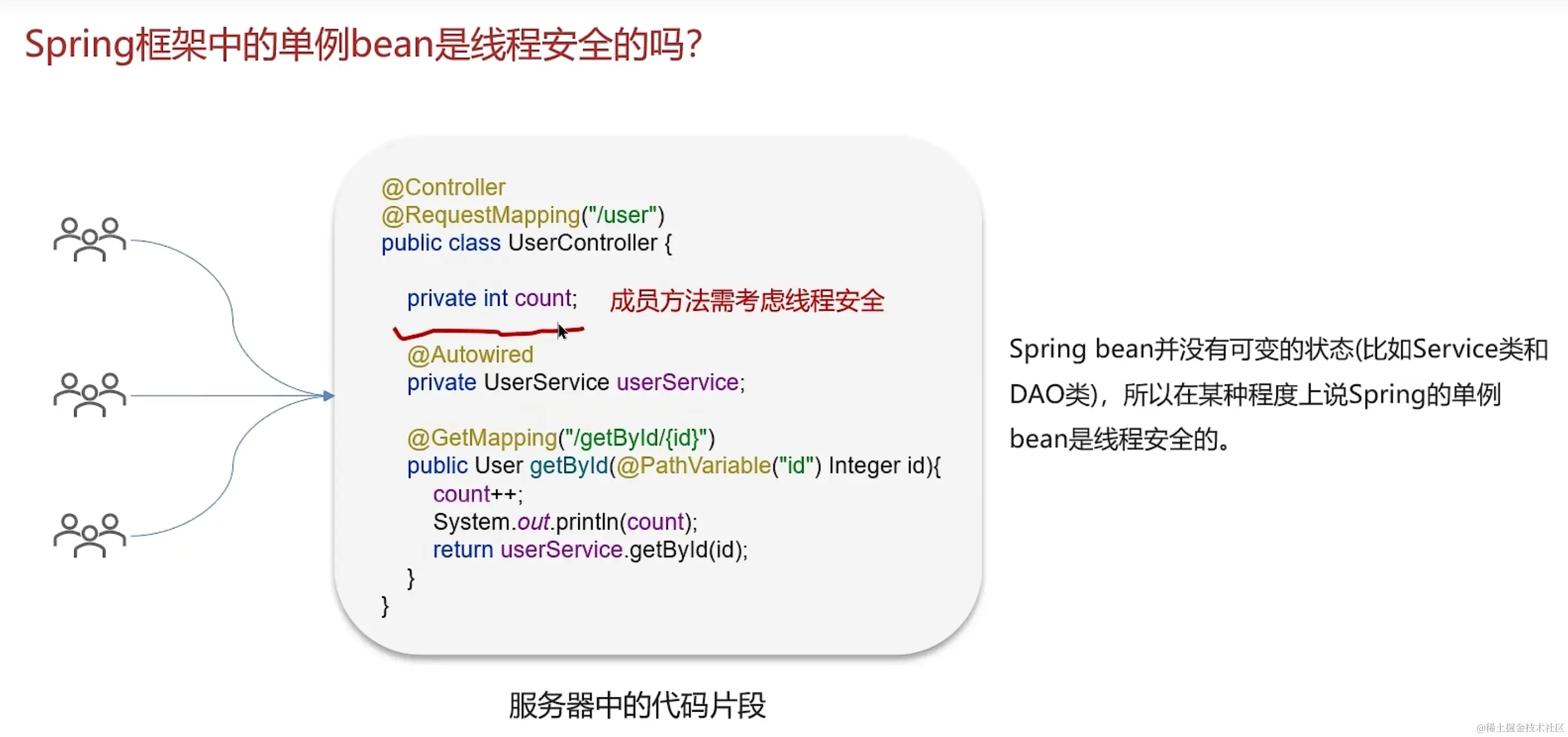 Spring框架中的单例bean是线程安全的吗?

@Controller
@RequestMapping("/user")
public class UserController {

private int count; 成员方法需考虑线程安全

@Autowired
private UserService userService;

@GetMapping("/getById/{id}")
public User getById(@PathVariable("id") Integer id){
count++;
System.out.println(count);
return userService.getById(id);
}
}

服务器中的代码片段

Spring bean并没有可变的状态(比如Service类和DAO类)，所以在某种程度上说Spring的单例bean是线程安全的。

@稀土掘金技术社区